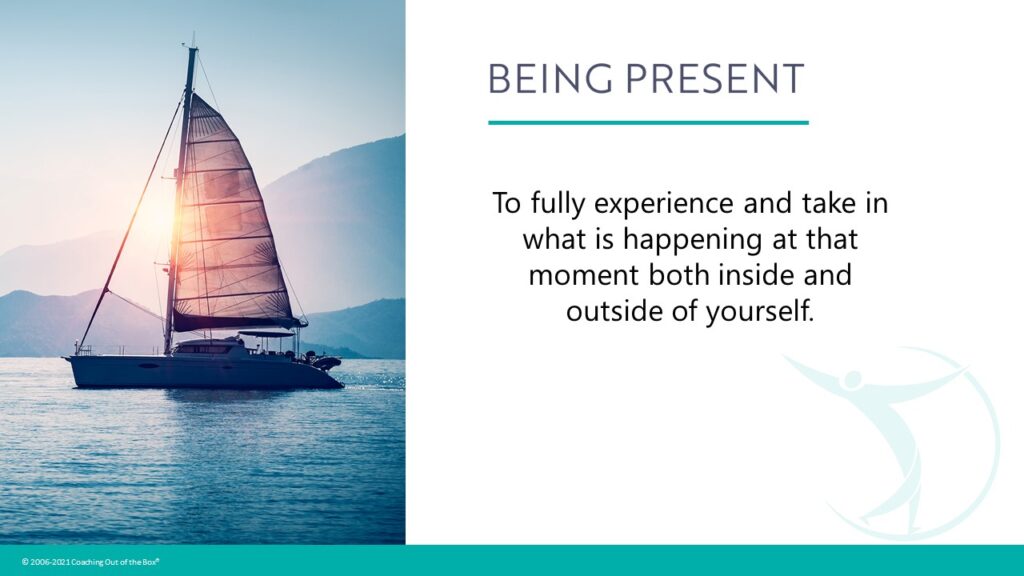 BEING PRESENT

To fully experience and take in what is happening at that moment both inside and outside of yourself.

© 2006-2021 Coaching Out of the Box®